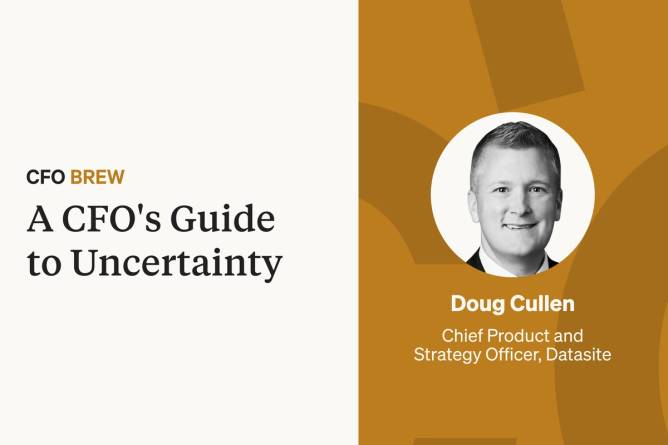 CFO BREW

A CFO's Guide to Uncertainty

Doug Cullen

Chief Product and Strategy Officer, Datasite